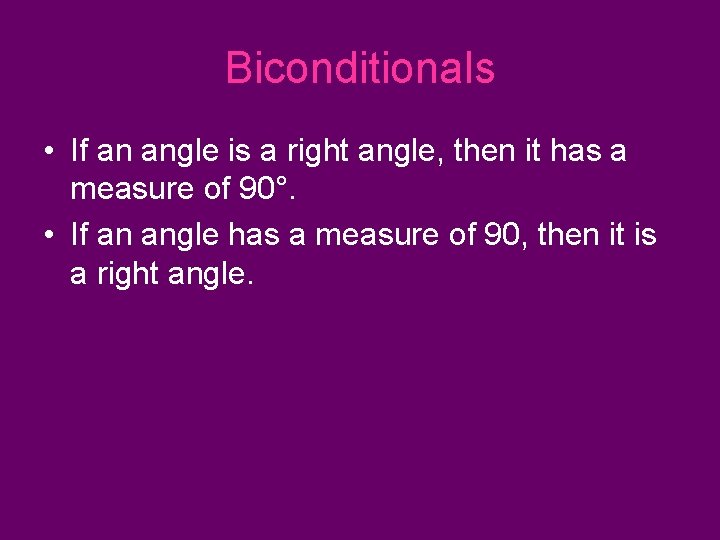 Biconditionals

• If an angle is a right angle, then it has a measure of 90°.

• If an angle has a measure of 90, then it is a right angle.